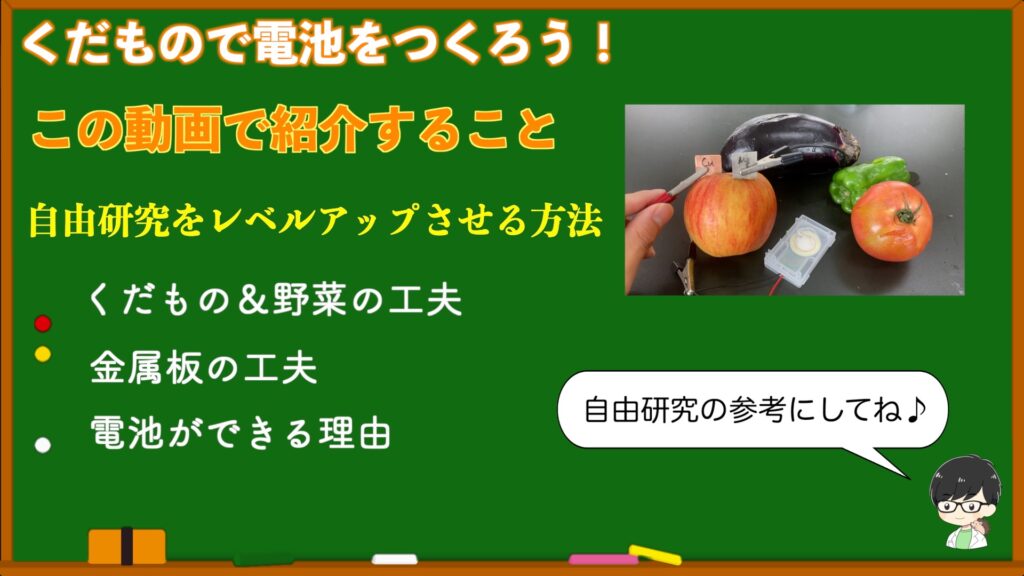 くだもので電池をつくろう！

この動画で紹介すること

自由研究をレベルアップさせる方法

くだもの＆野菜の工夫

金属板の工夫

電池ができる理由

Cu

Mg

自由研究の参考にしてね♪